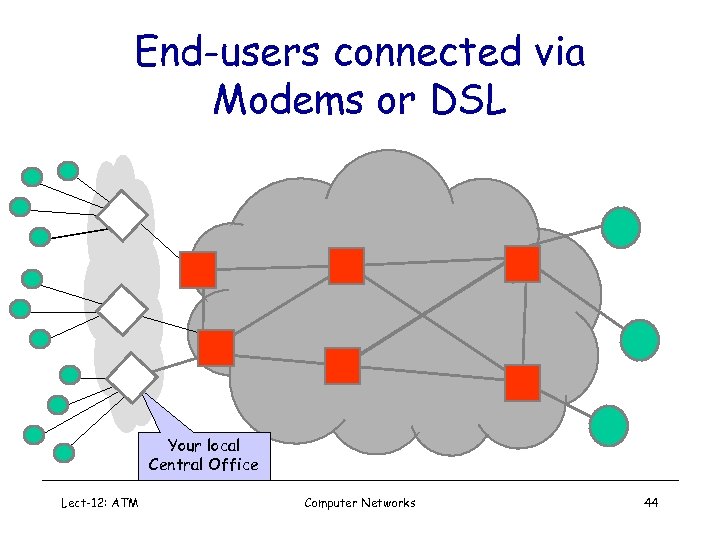 End-users connected via Modems or DSL

Your local Central Office

Lect-12: ATM

Computer Networks

44